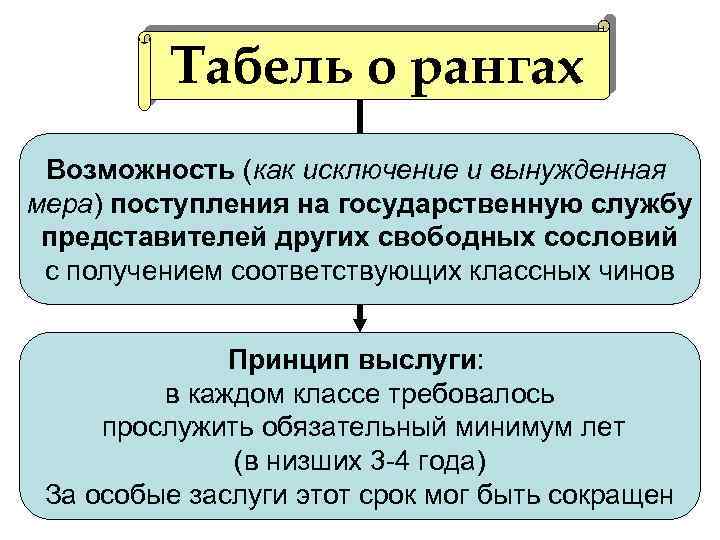 Табель о рангах

Возможность (как исключение и вынужденная мера) поступления на государственную службу представителей других свободных сословий с получением соответствующих классных чинов

Принцип выслуги:
в каждом классе требовалось прослужить обязательный минимум лет (в низших 3-4 года)
За особые заслуги этот срок мог быть сокращен